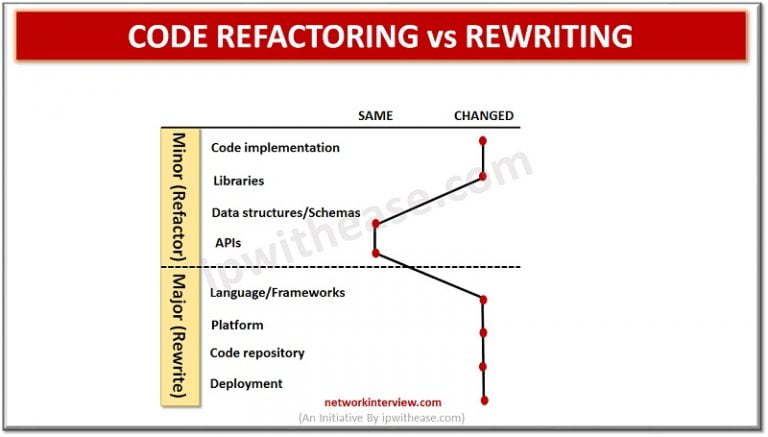 CODE REFACTORING vs REWRITING

SAME CHANGED

Minor (Refactor)

Code implementation

Libraries

Data structures/Schemas

APIs

Major (Rewrite)

Language/Frameworks

Platform

Code repository

Deployment

ipwithease.com

networkinterview.com
(An Initiative By ipwithease.com)